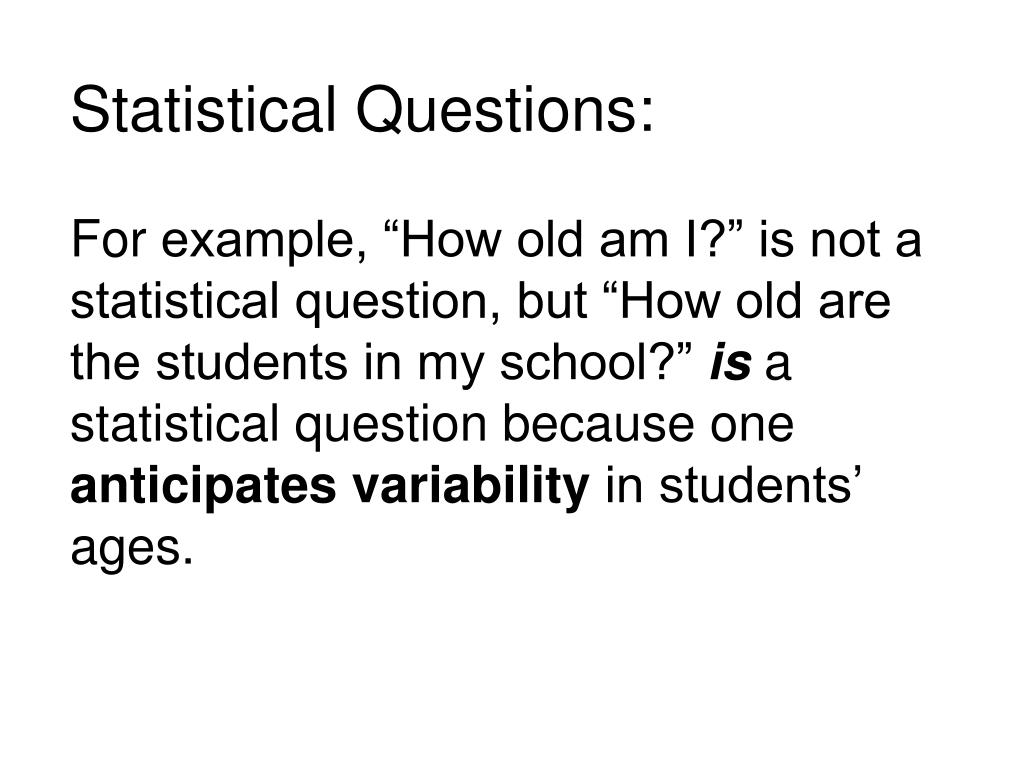 Statistical Questions:

For example, “How old am I?” is not a statistical question, but “How old are the students in my school?” is a statistical question because one anticipates variability in students’ ages.